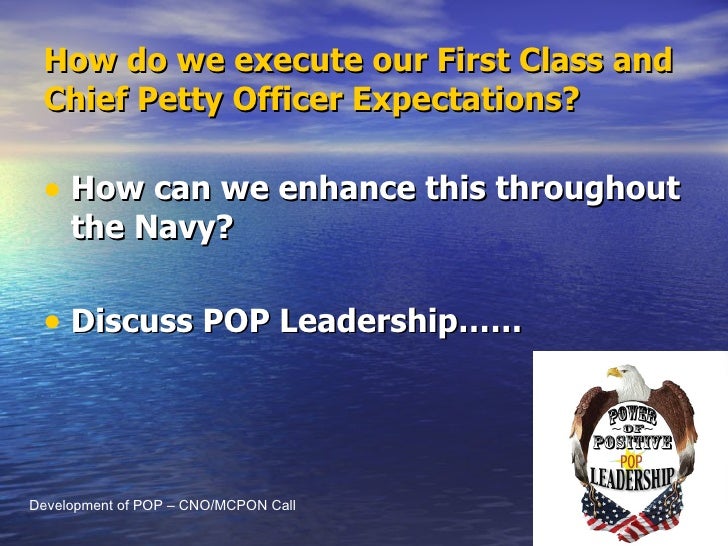 How do we execute our First Class and Chief Petty Officer Expectations?

• How can we enhance this throughout the Navy?

• Discuss POP Leadership……

POWER ~OF~ POSITIVE POP LEADERSHIP

Development of POP – CNO/MCPON Call